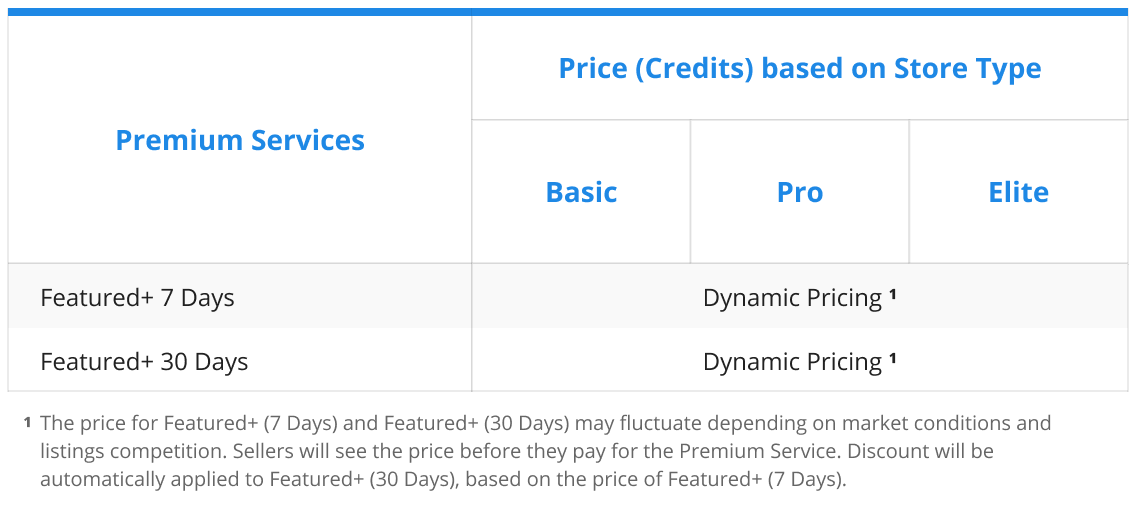 | Premium Services | Price (Credits) based on Store Type | | |
|---|---|---|---|
| | Basic | Pro | Elite |
| Featured+ 7 Days | Dynamic Pricing $^1$ | | |
| Featured+ 30 Days | Dynamic Pricing $^1$ | | |

$^1$ The price for Featured+ (7 Days) and Featured+ (30 Days) may fluctuate depending on market conditions and listings competition. Sellers will see the price before they pay for the Premium Service. Discount will be automatically applied to Featured+ (30 Days), based on the price of Featured+ (7 Days).